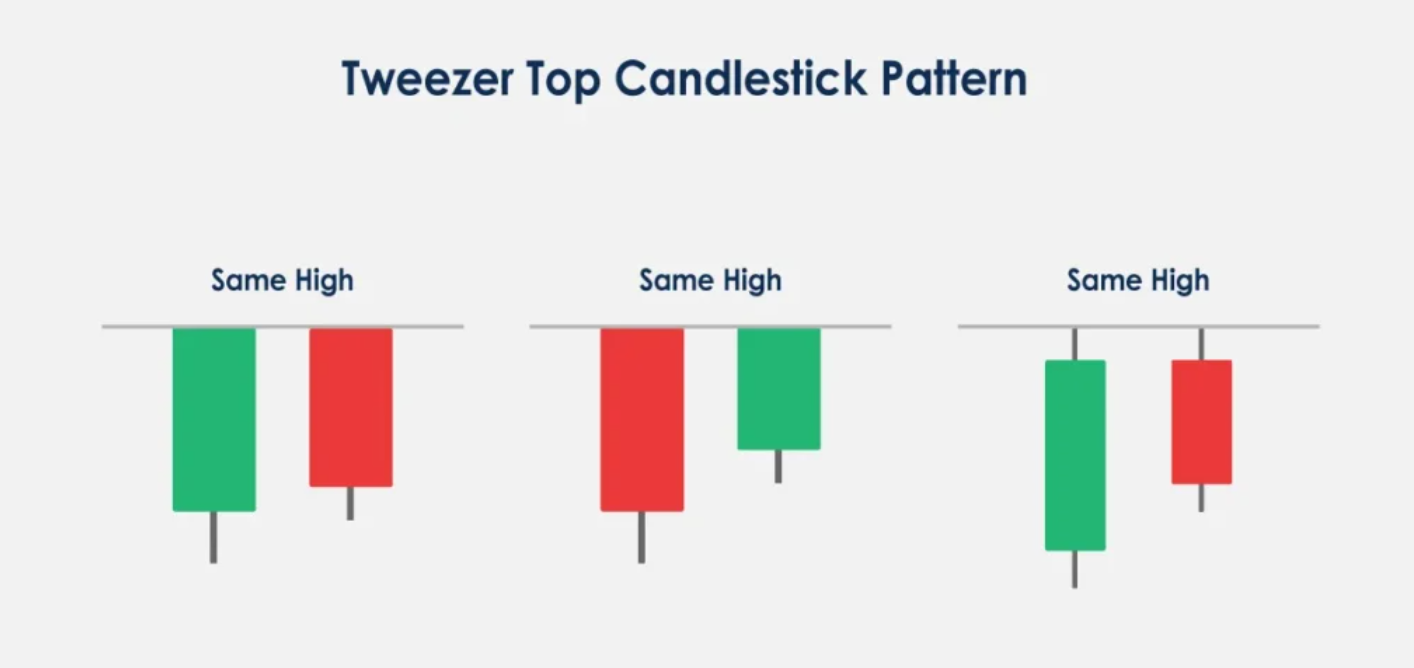 Tweezer Top Candlestick Pattern

Same High

Same High

Same High